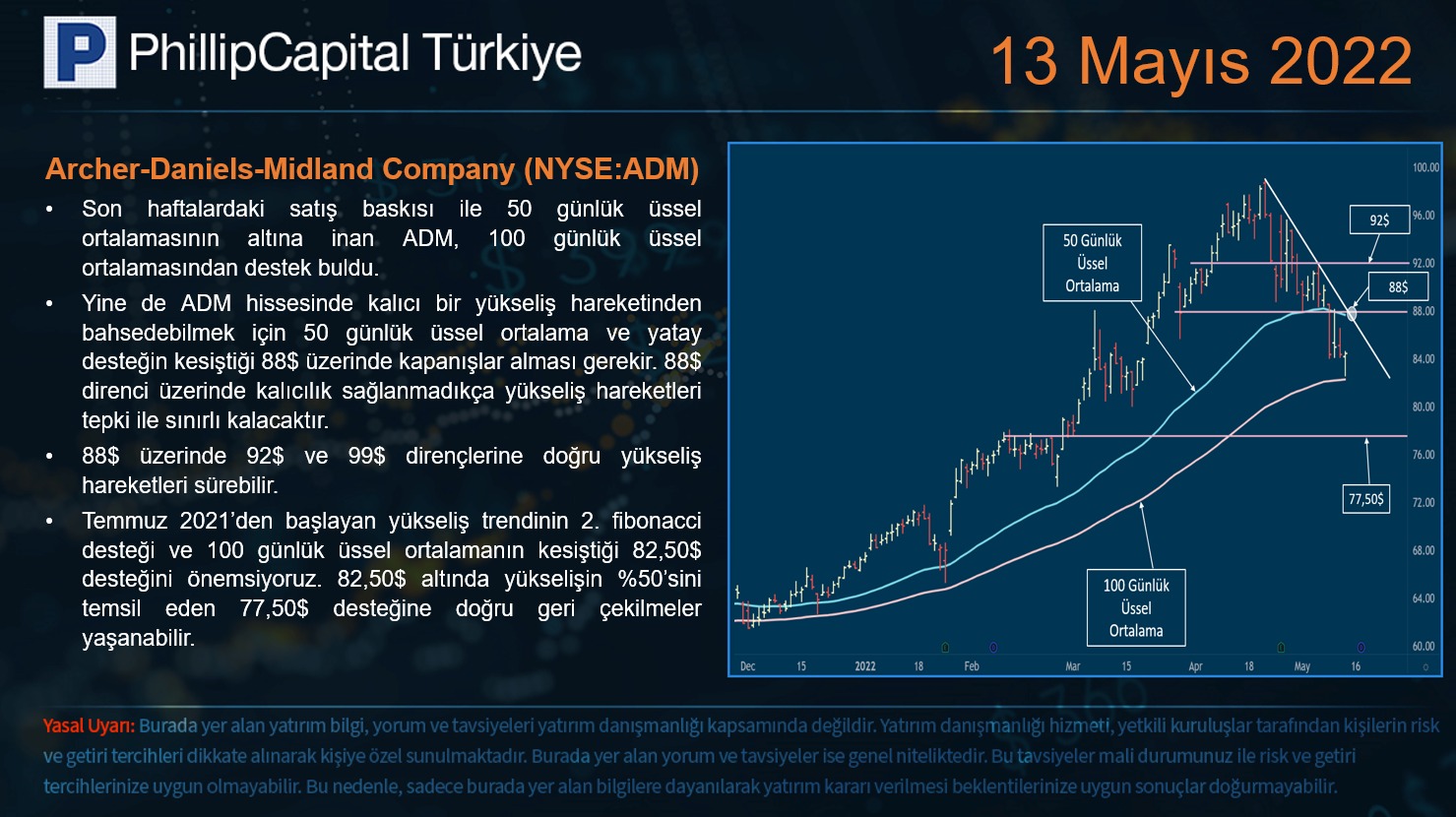 PhillipCapital Türkiye

13 Mayıs 2022

Archer-Daniels-Midland Company (NYSE:ADM)

• Son haftalardaki satış baskısı ile 50 günlük üssel ortalamasının altına inan ADM, 100 günlük üssel ortalamasından destek buldu.

• Yine de ADM hissesinde kalıcı bir yükseliş hareketinden bahsedebilmek için 50 günlük üssel ortalama ve yatay desteğin kesiştiği 88$ üzerinde kapanışlar alması gerekir. 88$ direnci üzerinde kalıcılık sağlanmadıkça yükseliş hareketleri tepki ile sınırlı kalacaktır.

• 88$ üzerinde 92$ ve 99$ dirençlerine doğru yükseliş hareketleri sürebilir.

• Temmuz 2021'den başlayan yükseliş trendinin 2. fibonacci desteği ve 100 günlük üssel ortalamanın kesiştiği 82,50$ desteğini önemsiyoruz. 82,50$ altında yükselişin %50'sini temsil eden 77,50$ desteğine doğru geri çekilmeler yaşanabilir.

50 Günlük Üssel Ortalama

92$

88$

77,50$

100 Günlük Üssel Ortalama

100.00
96.00
92.00
88.00
84.00
80.00
76.00
72.00
68.00
64.00
60.00

Dec 15 2022 18 Feb Mar 15 Apr 18 May 16

Yasal Uyarı: Burada yer alan yatırım bilgi, yorum ve tavsiyeleri yatırım danışmanlığı kapsamında değildir. Yatırım danışmanlığı hizmeti, yetkili kuruluşlar tarafından kişilerin risk ve getiri tercihleri dikkate alınarak kişiye özel sunulmaktadır. Burada yer alan yorum ve tavsiyeler ise genel niteliktedir. Bu tavsiyeler mali durumunuz ile risk ve getiri tercihlerinize uygun olmayabilir. Bu nedenle, sadece burada yer alan bilgilere dayanılarak yatırım kararı verilmesi beklentilerinize uygun sonuçlar doğurmayabilir.